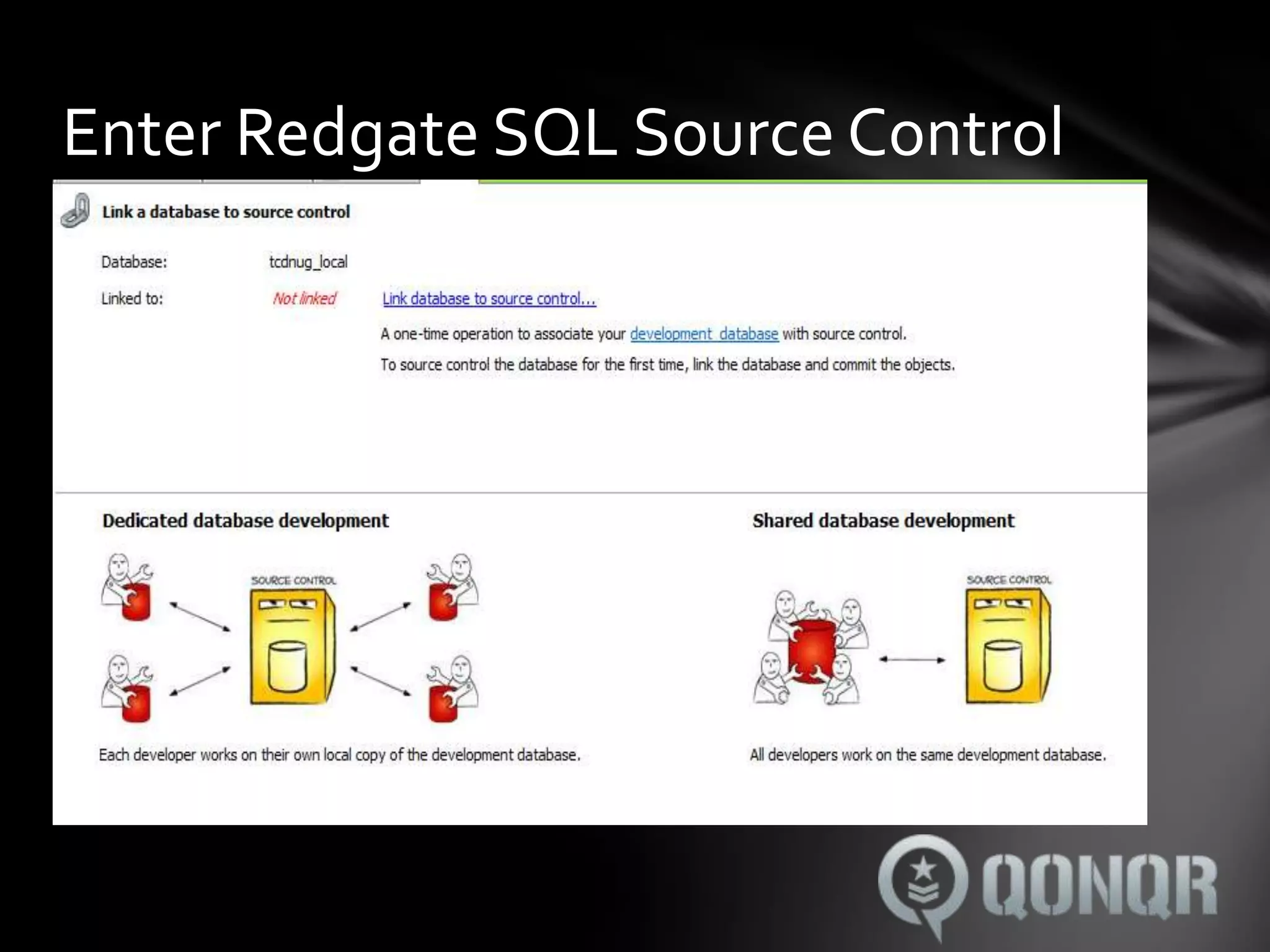 Enter Redgate SQL Source Control

Link a database to source control

Database: tcdnug_local

Linked to: Not linked Link database to source control...

A one-time operation to associate your development database with source control.

To source control the database for the first time, link the database and commit the objects.

Dedicated database development

SOURCE CONTROL

Each developer works on their own local copy of the development database.

Shared database development

SOURCE CONTROL

All developers work on the same development database.

QONQR